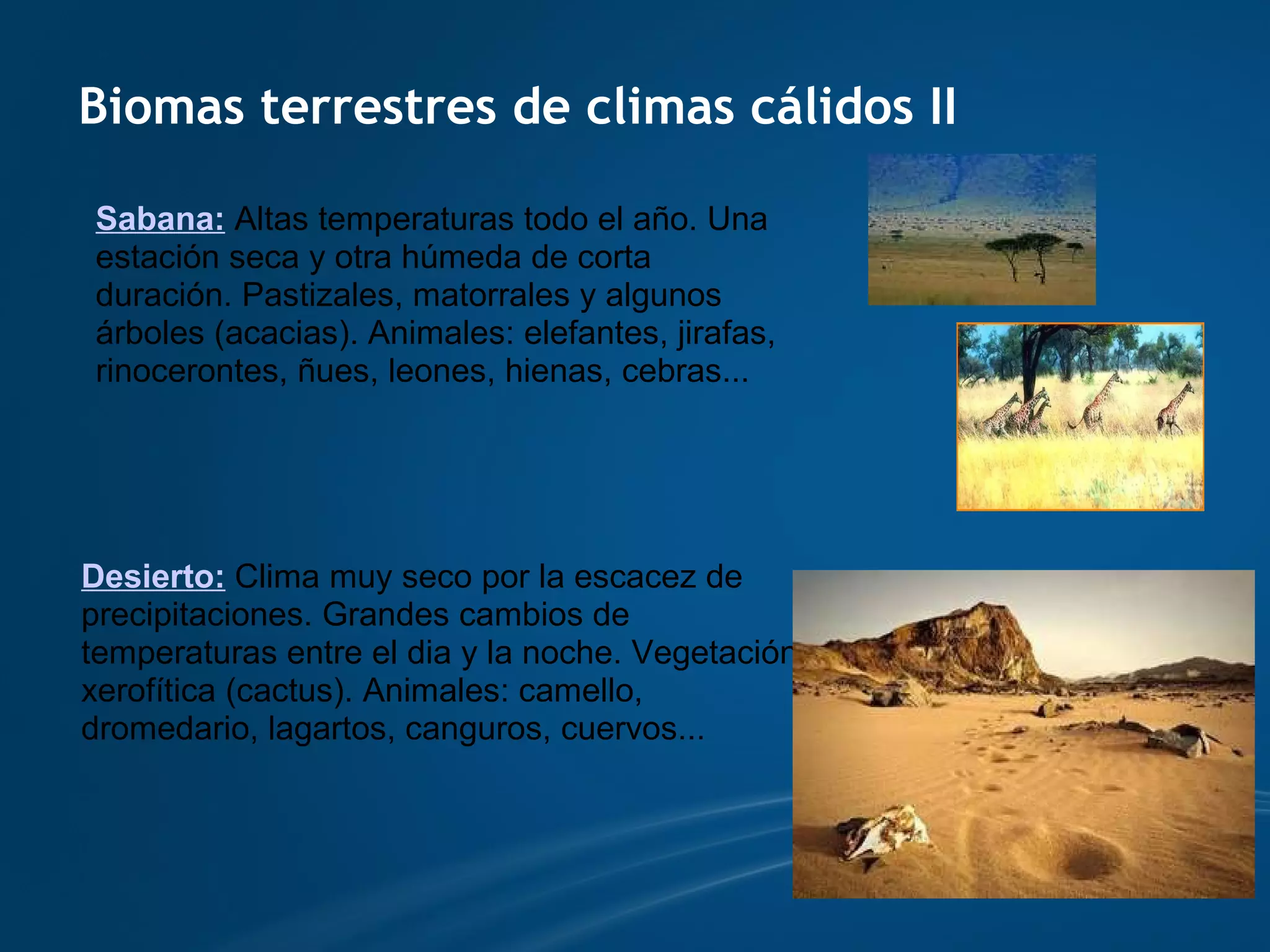 Biomas terrestres de climas cálidos II

Sabana: Altas temperaturas todo el año. Una estación seca y otra húmeda de corta duración. Pastizales, matorrales y algunos árboles (acacias). Animales: elefantes, jirafas, rinocerontes, ñues, leones, hienas, cebras...

Desierto: Clima muy seco por la escacez de precipitaciones. Grandes cambios de temperaturas entre el dia y la noche. Vegetación xerofítica (cactus). Animales: camello, dromedario, lagartos, canguros, cuervos...